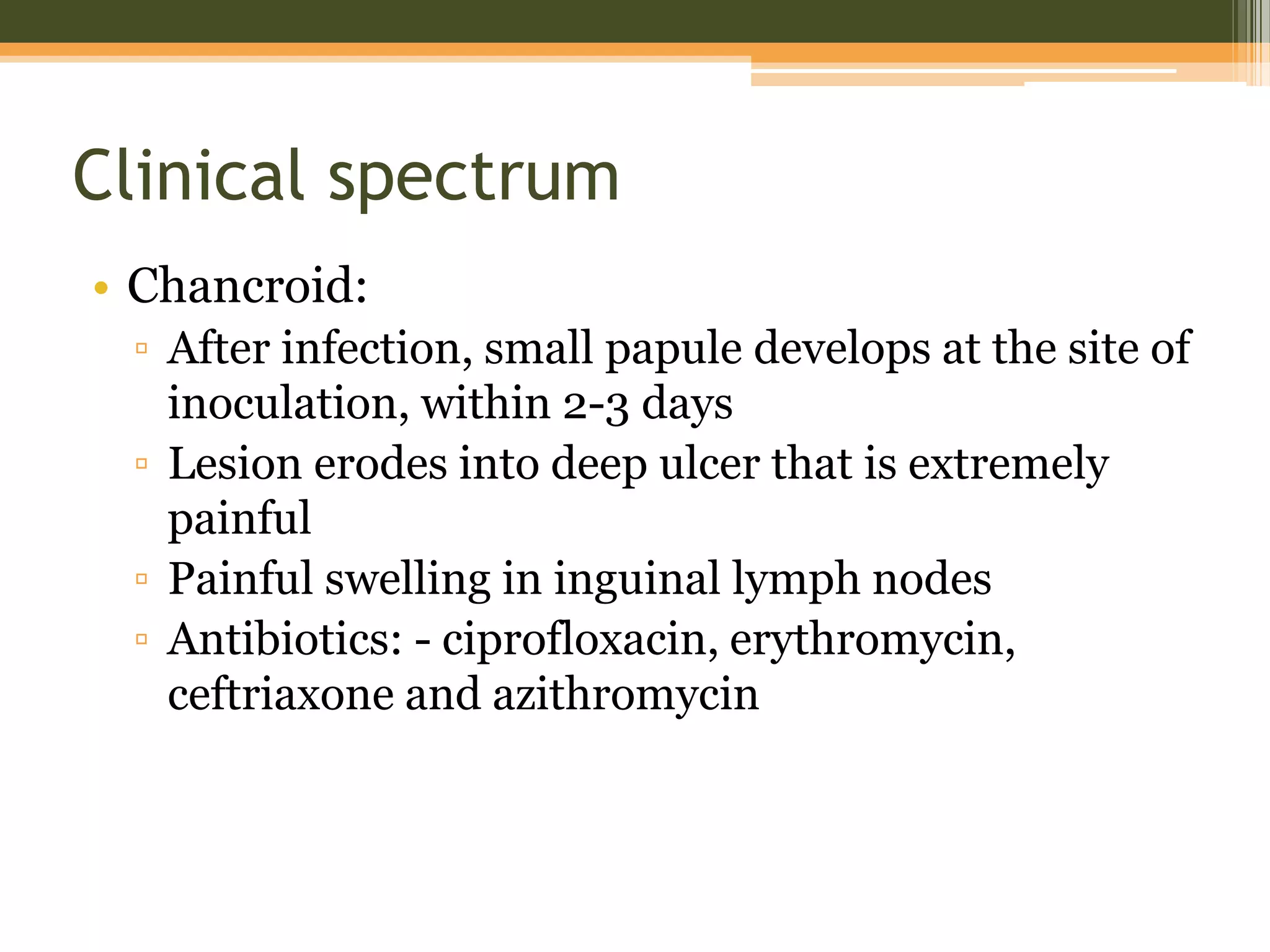 Clinical spectrum

• Chancroid:
▫ After infection, small papule develops at the site of inoculation, within 2-3 days
▫ Lesion erodes into deep ulcer that is extremely painful
▫ Painful swelling in inguinal lymph nodes
▫ Antibiotics: - ciprofloxacin, erythromycin, ceftriaxone and azithromycin